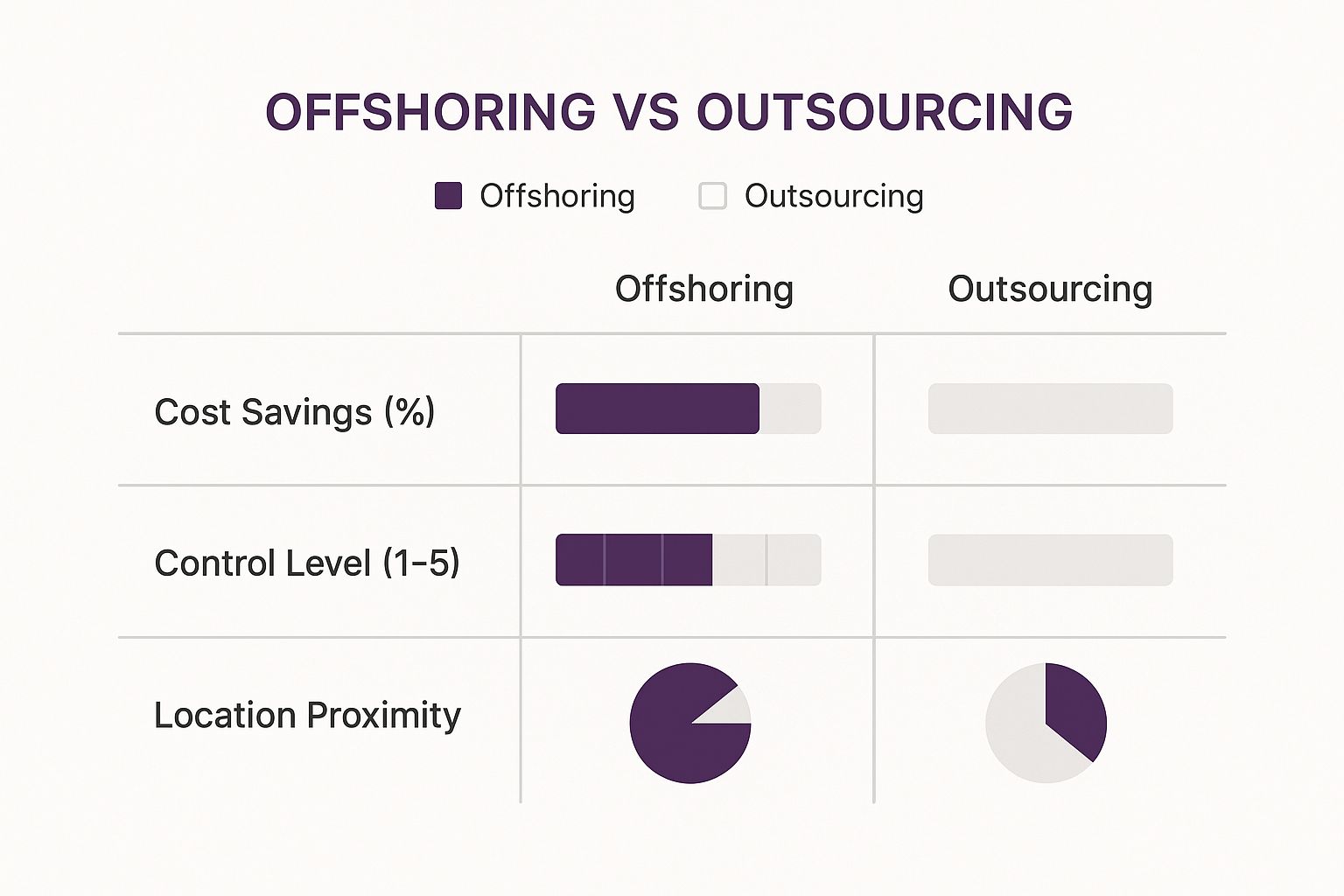 OFFSHORING VS OUTSOURCING

Offshoring Outsourcing

| | Offshoring | Outsourcing |
|---|---|---|
| Cost Savings (%) | | |
| Control Level (1–5) | | |
| Location Proximity | | |